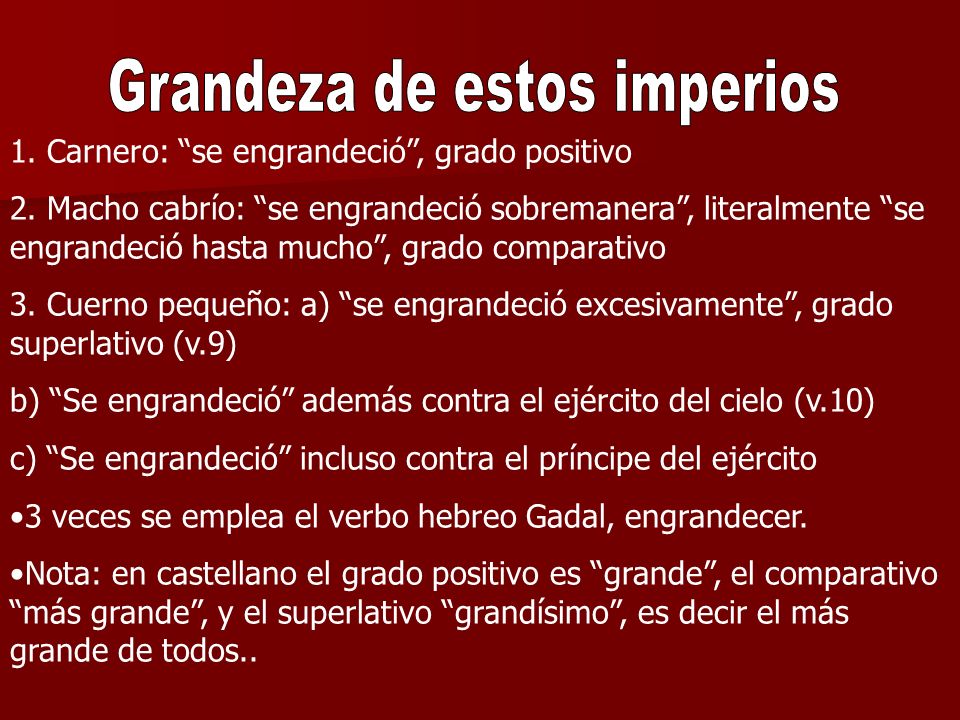 Grandeza de estos imperios

1. Carnero: “se engrandeció”, grado positivo

2. Macho cabrío: “se engrandeció sobremanera”, literalmente “se engrandeció hasta mucho”, grado comparativo

3. Cuerno pequeño: a) “se engrandeció excesivamente”, grado superlativo (v.9)

b) “Se engrandeció” además contra el ejército del cielo (v.10)

c) “Se engrandeció” incluso contra el príncipe del ejército

•3 veces se emplea el verbo hebreo Gadal, engrandecer.

•Nota: en castellano el grado positivo es “grande”, el comparativo “más grande”, y el superlativo “grandísimo”, es decir el más grande de todos..